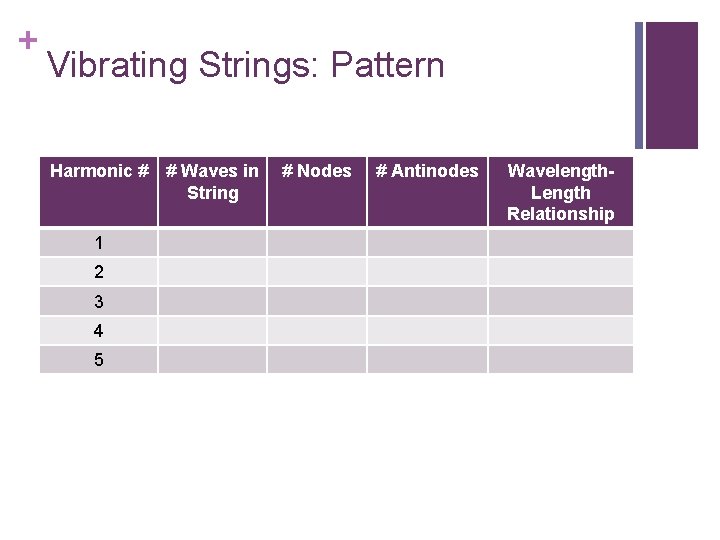 +
Vibrating Strings: Pattern

| Harmonic # | # Waves in String | # Nodes | # Antinodes | Wavelength-Length Relationship |
|---|---|---|---|---|
| 1 | | | | |
| 2 | | | | |
| 3 | | | | |
| 4 | | | | |
| 5 | | | | |